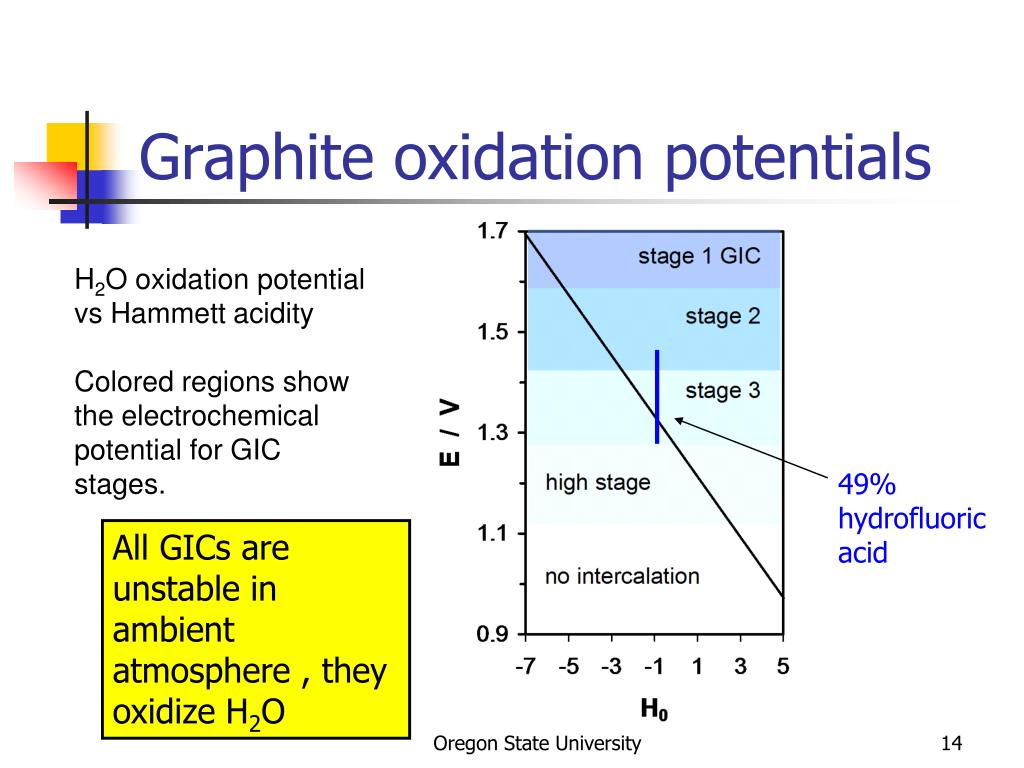 Graphite oxidation potentials

$H_2O$ oxidation potential vs Hammett acidity

Colored regions show the electrochemical potential for GIC stages.

All GICs are unstable in ambient atmosphere , they oxidize $H_2O$

1.7
1.5
1.3
1.1
0.9

E / V

stage 1 GIC
stage 2
stage 3
high stage
no intercalation

-7 -5 -3 -1 1 3 5

$H_0$

49% hydrofluoric acid

Oregon State University

14